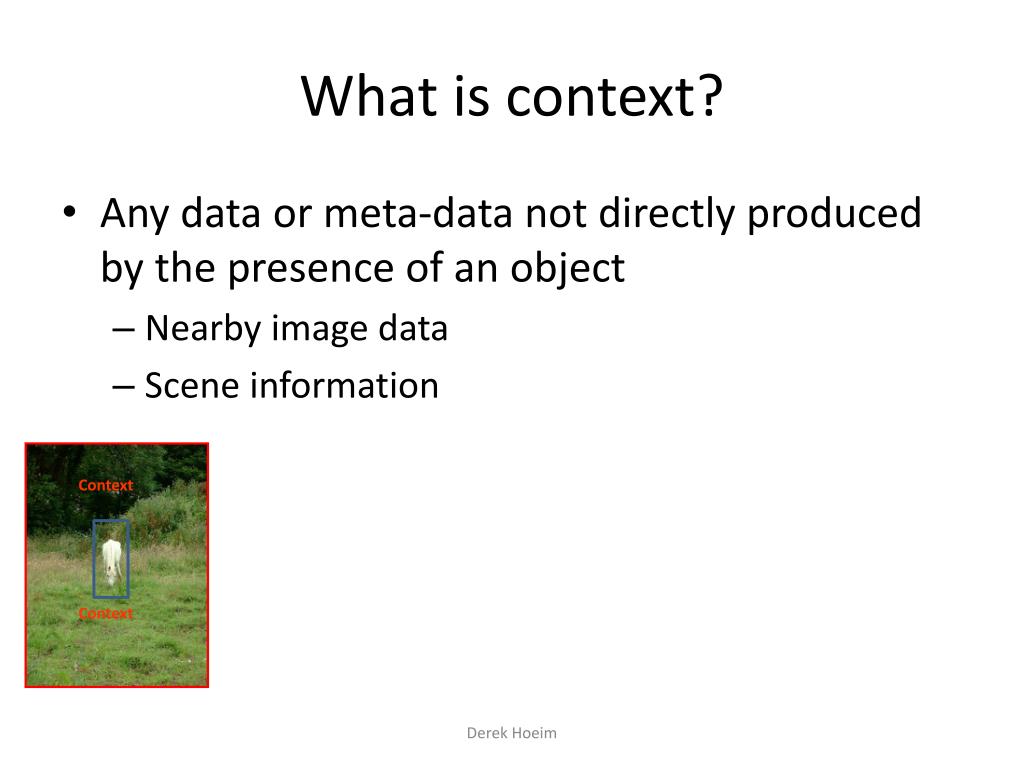 What is context?

• Any data or meta-data not directly produced by the presence of an object
– Nearby image data
– Scene information

Context

Context

Derek Hoeim